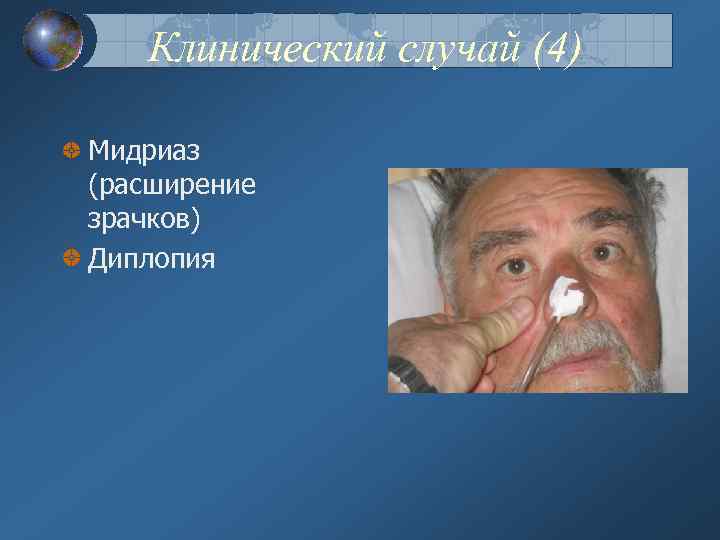 Клинический случай (4)

Мидриаз (расширение зрачков)

Диплопия